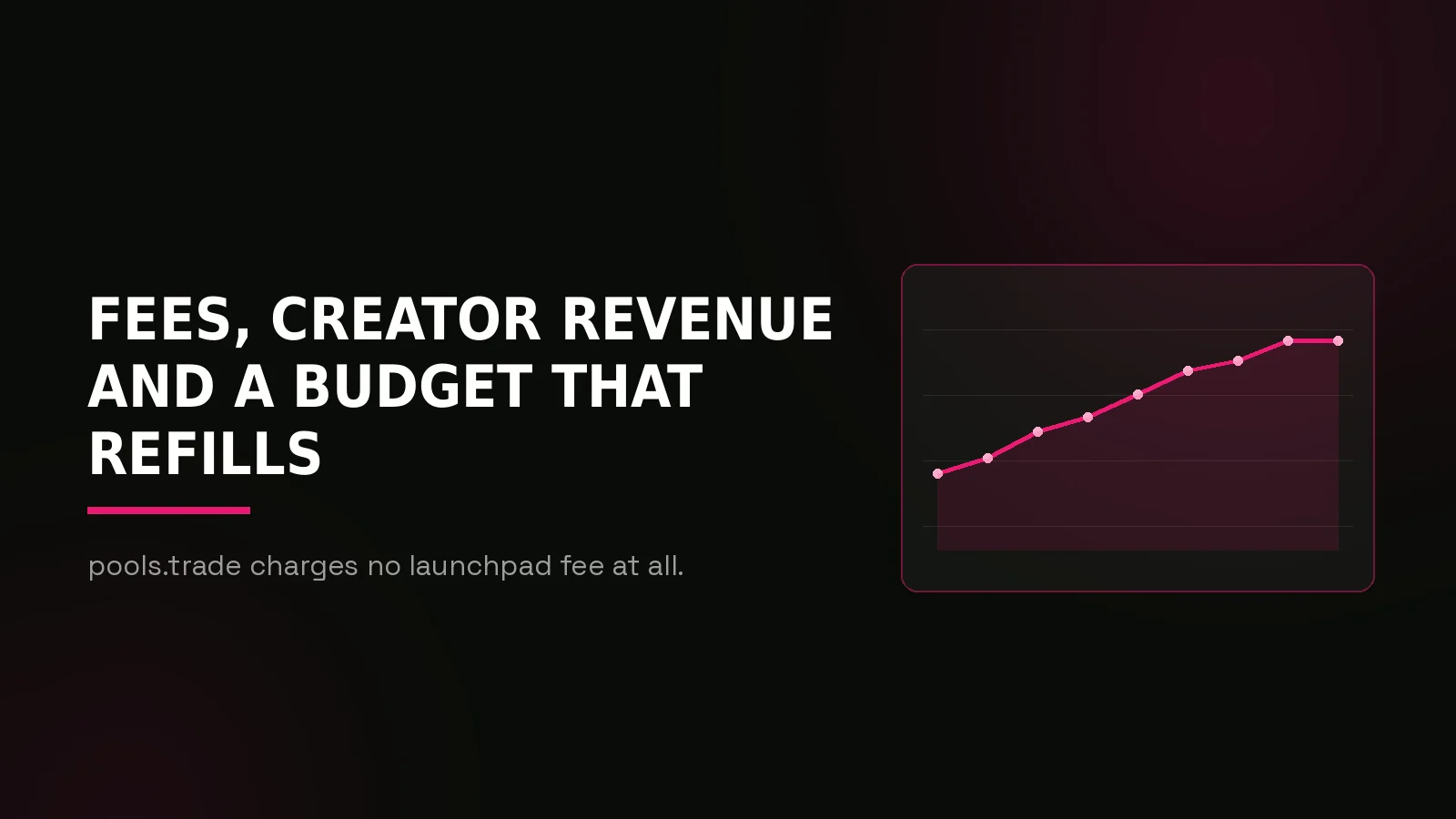 FEES, CREATOR REVENUE AND A BUDGET THAT REFILLS

pools.trade charges no launchpad fee at all.